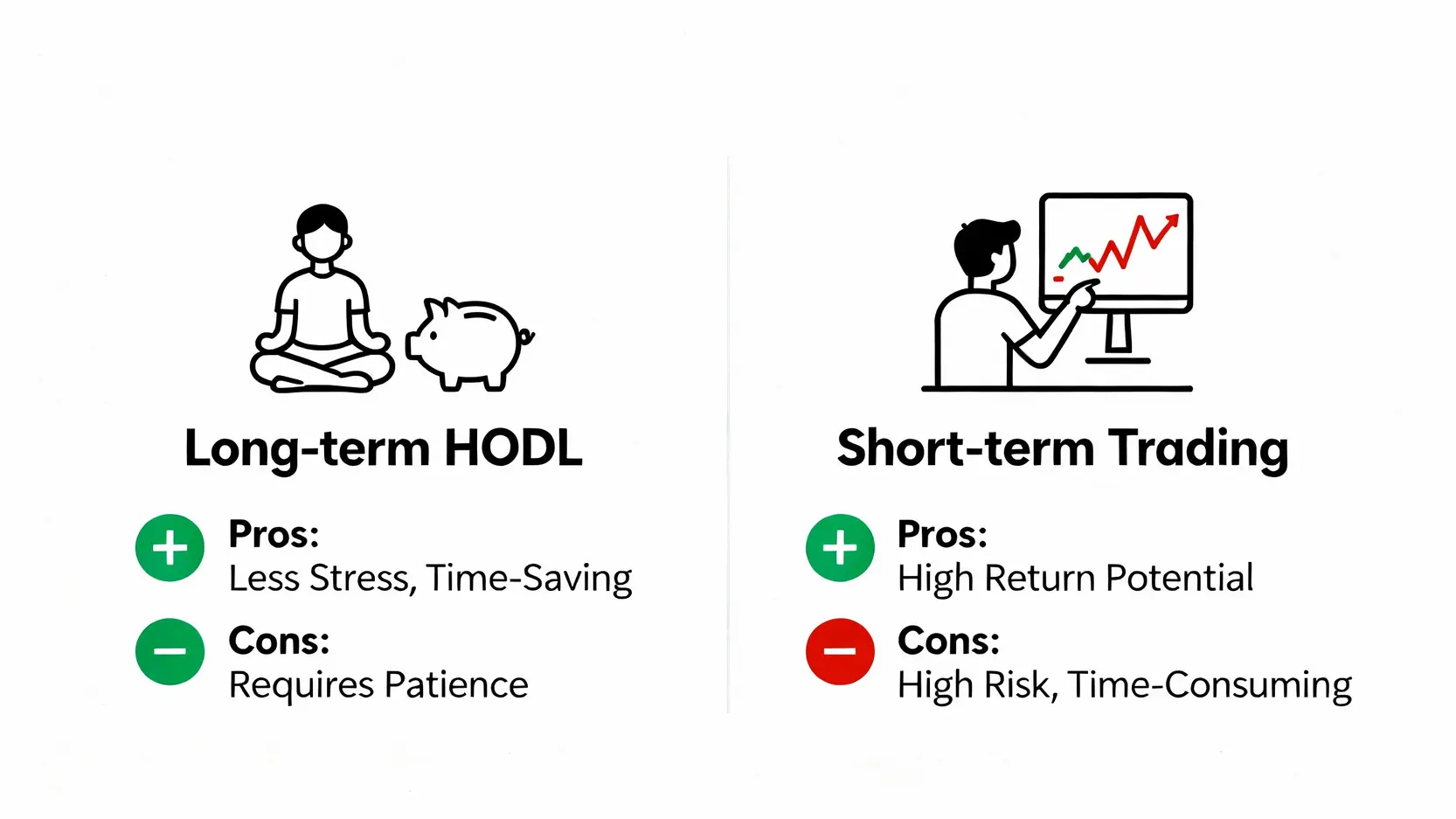 Long-term HODL

Pros:
Less Stress, Time-Saving

Cons:
Requires Patience

Short-term Trading

Pros:
High Return Potential

Cons:
High Risk, Time-Consuming